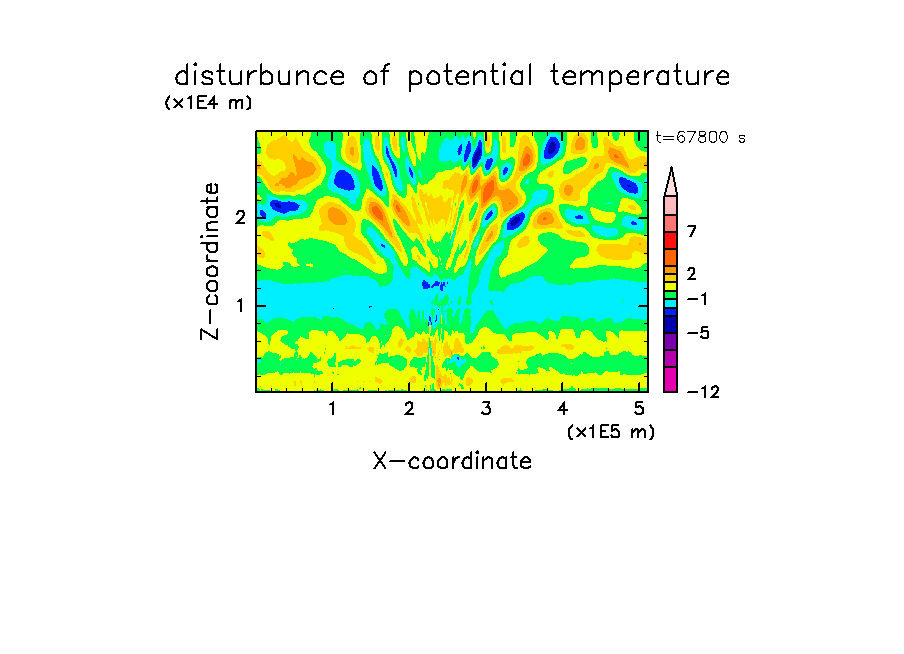 disturbunce of potential temperature

(x1E4 m)

t=67800 s

Z-coordinate

2

1

7

2

−1

−5

−12

1 2 3 4 5

(x1E5 m)

X-coordinate